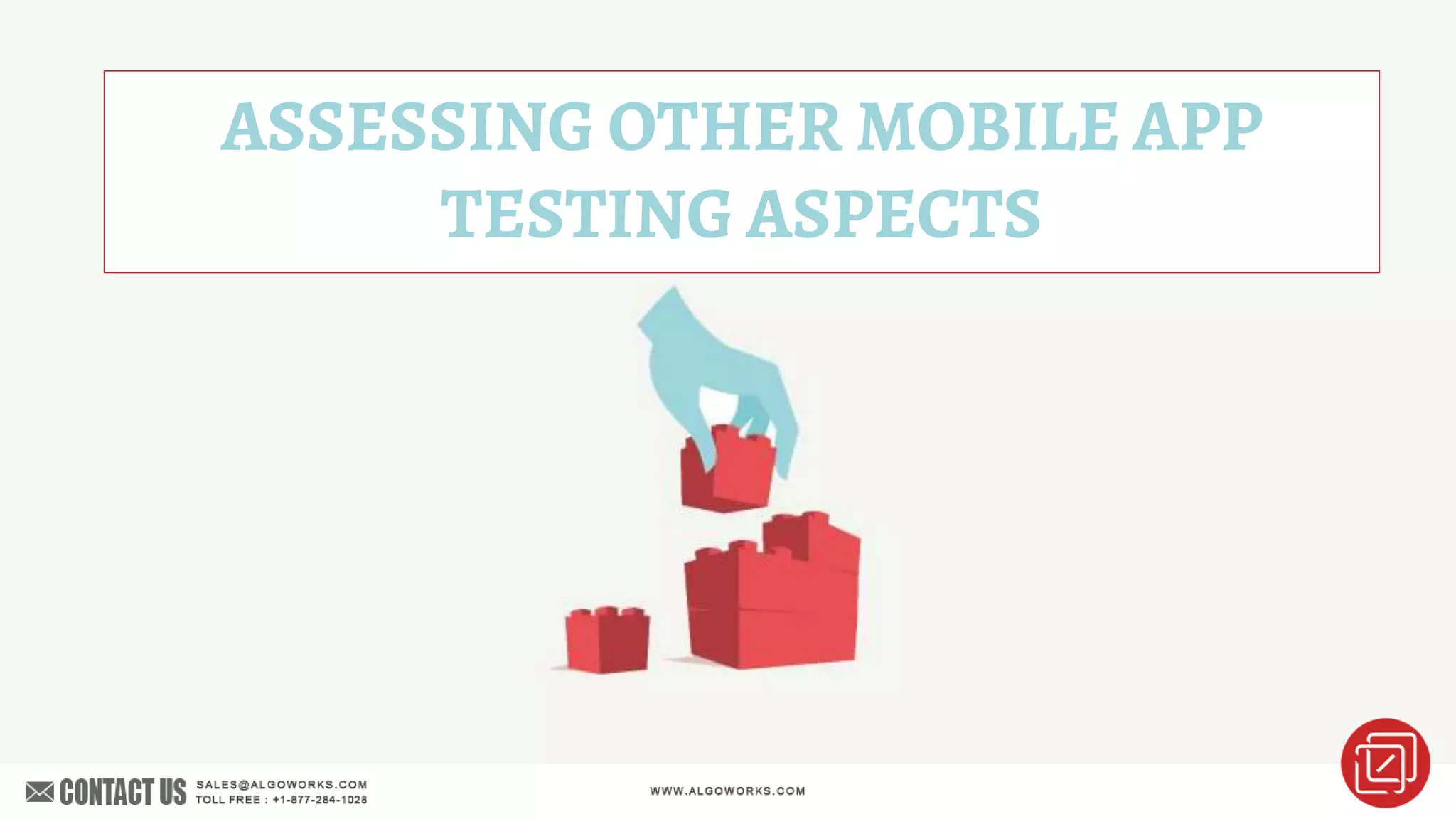 ASSESSING OTHER MOBILE APP TESTING ASPECTS

CONTACT US SALES@ALGOWORKS.COM
TOLL FREE : +1-877-284-1028

WWW.ALGOWORKS.COM